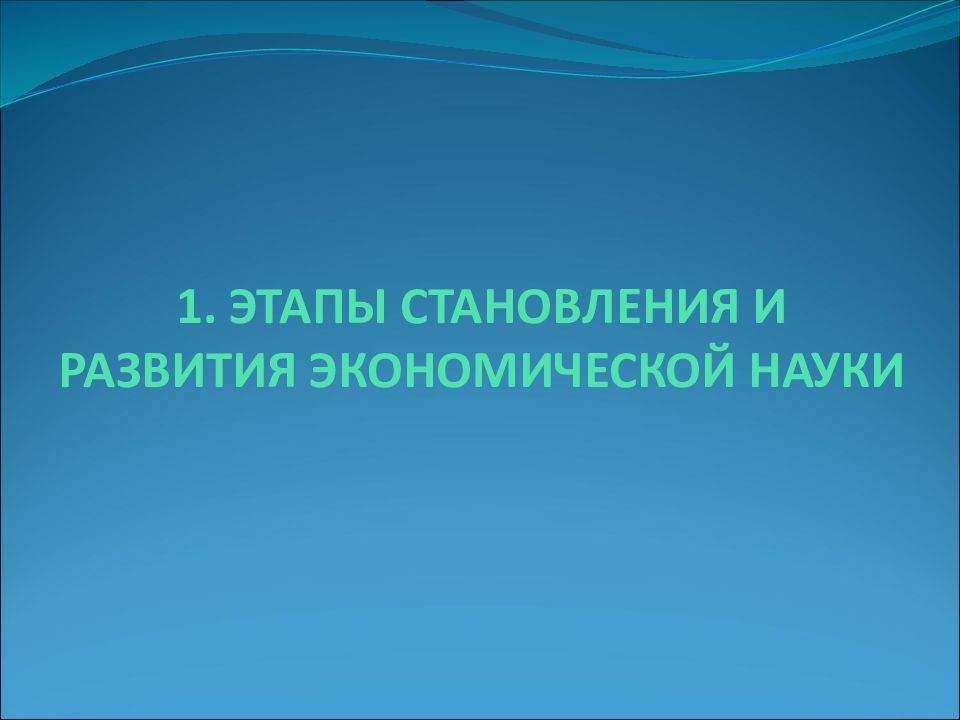 1. ЭТАПЫ СТАНОВЛЕНИЯ И РАЗВИТИЯ ЭКОНОМИЧЕСКОЙ НАУКИ